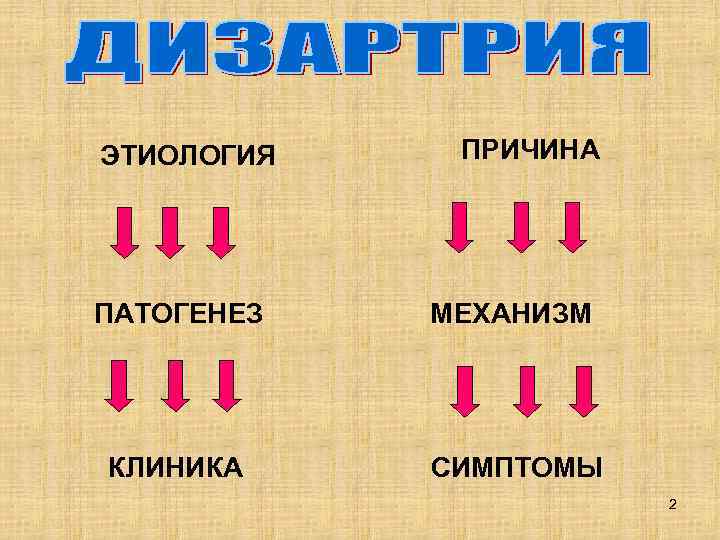 ДИЗАРТРИЯ

ЭТИОЛОГИЯ

ПАТОГЕНЕЗ

КЛИНИКА

ПРИЧИНА

МЕХАНИЗМ

СИМПТОМЫ

2